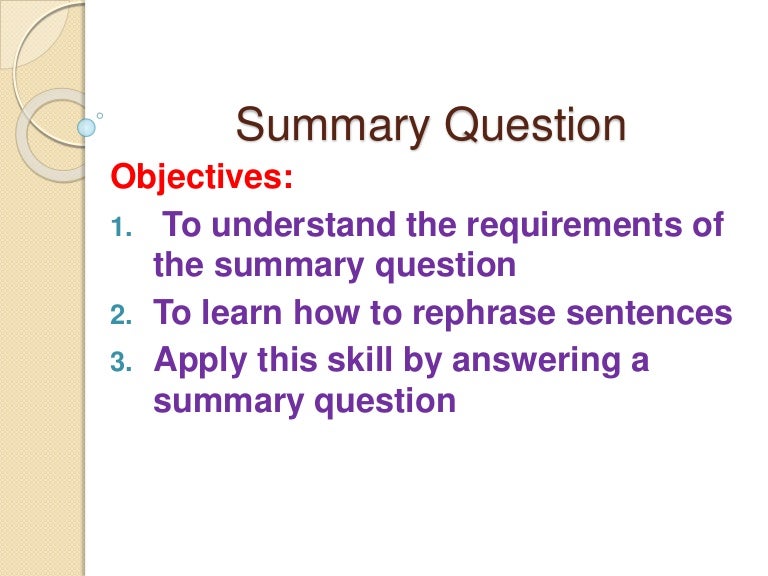 Summary Question

Objectives:

1. To understand the requirements of the summary question
2. To learn how to rephrase sentences
3. Apply this skill by answering a summary question